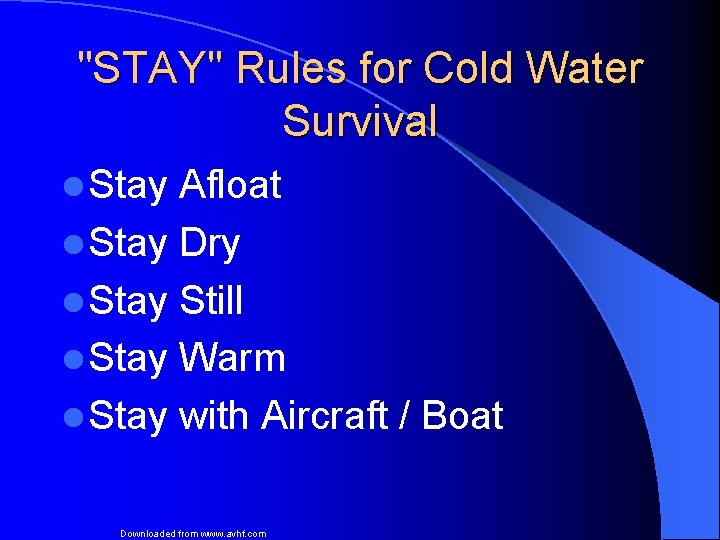 "STAY" Rules for Cold Water Survival

- Stay Afloat
- Stay Dry
- Stay Still
- Stay Warm
- Stay with Aircraft / Boat

Downloaded from www.avhf.com